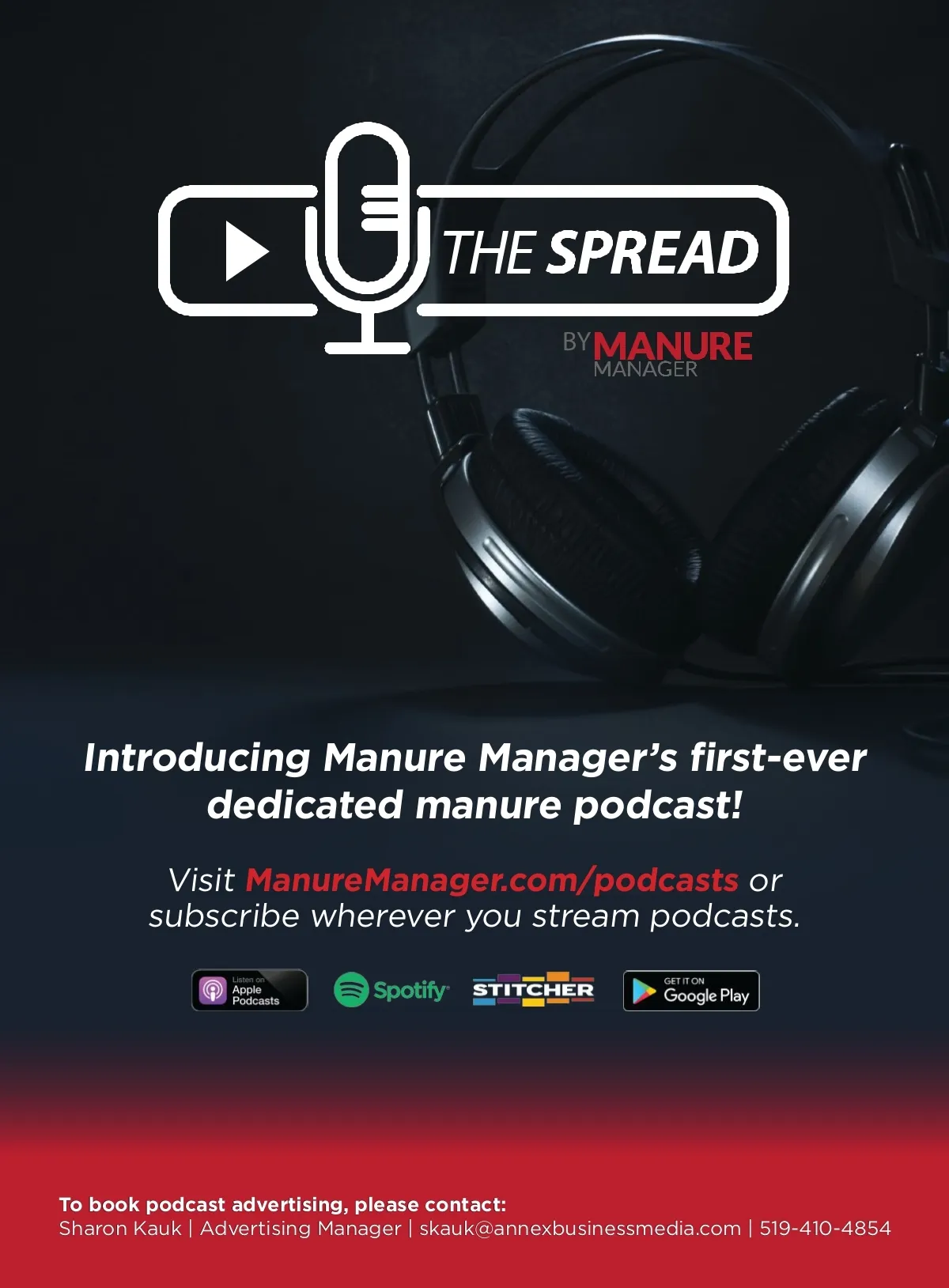 THE SPREAD

BY MANURE MANAGER

Introducing Manure Manager's first-ever dedicated manure podcast!

Visit ManureManager.com/podcasts or subscribe wherever you stream podcasts.

Listen on Apple Podcasts

Spotify

STITCHER

GET IT ON Google Play

To book podcast advertising, please contact:
Sharon Kauk | Advertising Manager | skauk@annexbusinessmedia.com | 519-410-4854